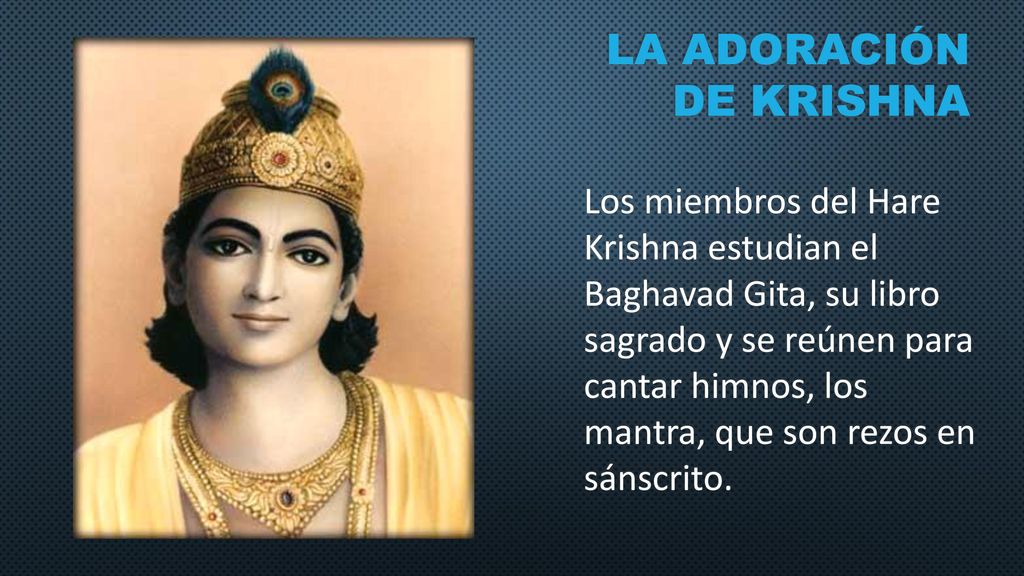 LA ADORACIÓN DE KRISHNA

Los miembros del Hare Krishna estudian el Baghavad Gita, su libro sagrado y se reúnen para cantar himnos, los mantra, que son rezos en sánscrito.